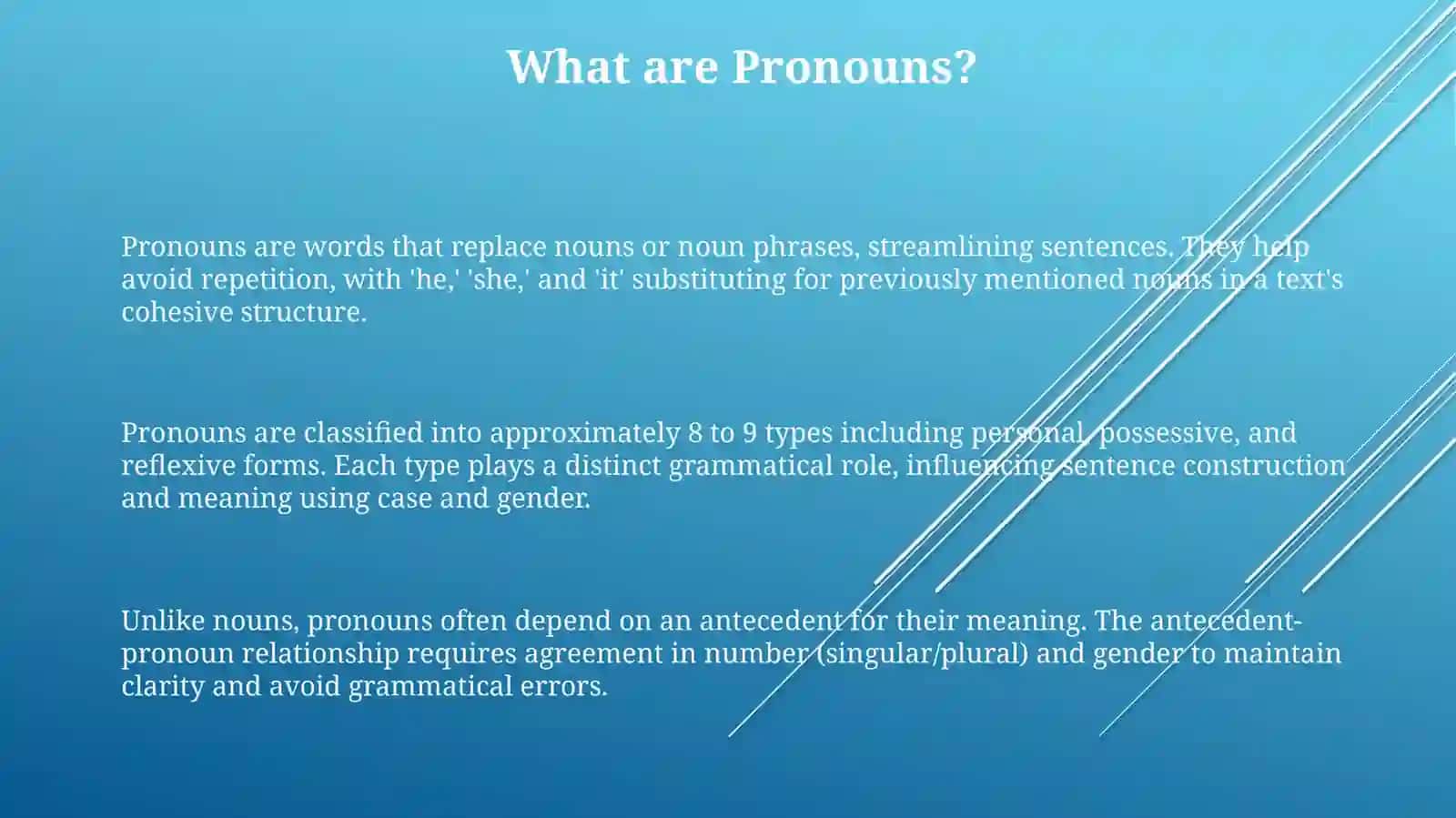 What are Pronouns?

Pronouns are words that replace nouns or noun phrases, streamlining sentences. They help avoid repetition, with 'he,' 'she,' and 'it' substituting for previously mentioned nouns in a text's cohesive structure.

Pronouns are classified into approximately 8 to 9 types including personal, possessive, and reflexive forms. Each type plays a distinct grammatical role, influencing sentence construction and meaning using case and gender.

Unlike nouns, pronouns often depend on an antecedent for their meaning. The antecedent-pronoun relationship requires agreement in number (singular/plural) and gender to maintain clarity and avoid grammatical errors.